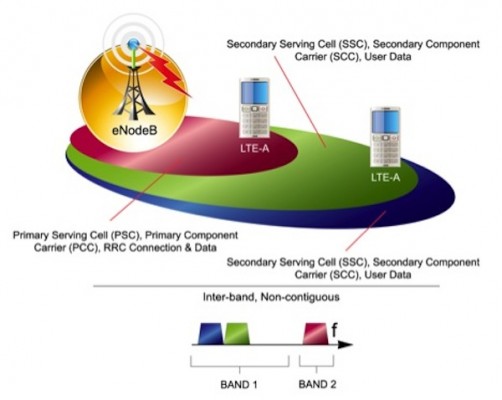 Secondary Serving Cell (SSC), Secondary Component Carrier (SCC), User Data

eNodeB

LTE-A

LTE-A

Primary Serving Cell (PSC), Primary Component Carrier (PCC), RRC Connection & Data

Secondary Serving Cell (SSC), Secondary Component Carrier (SCC), User Data

Inter-band, Non-contiguous

f

BAND 1

BAND 2